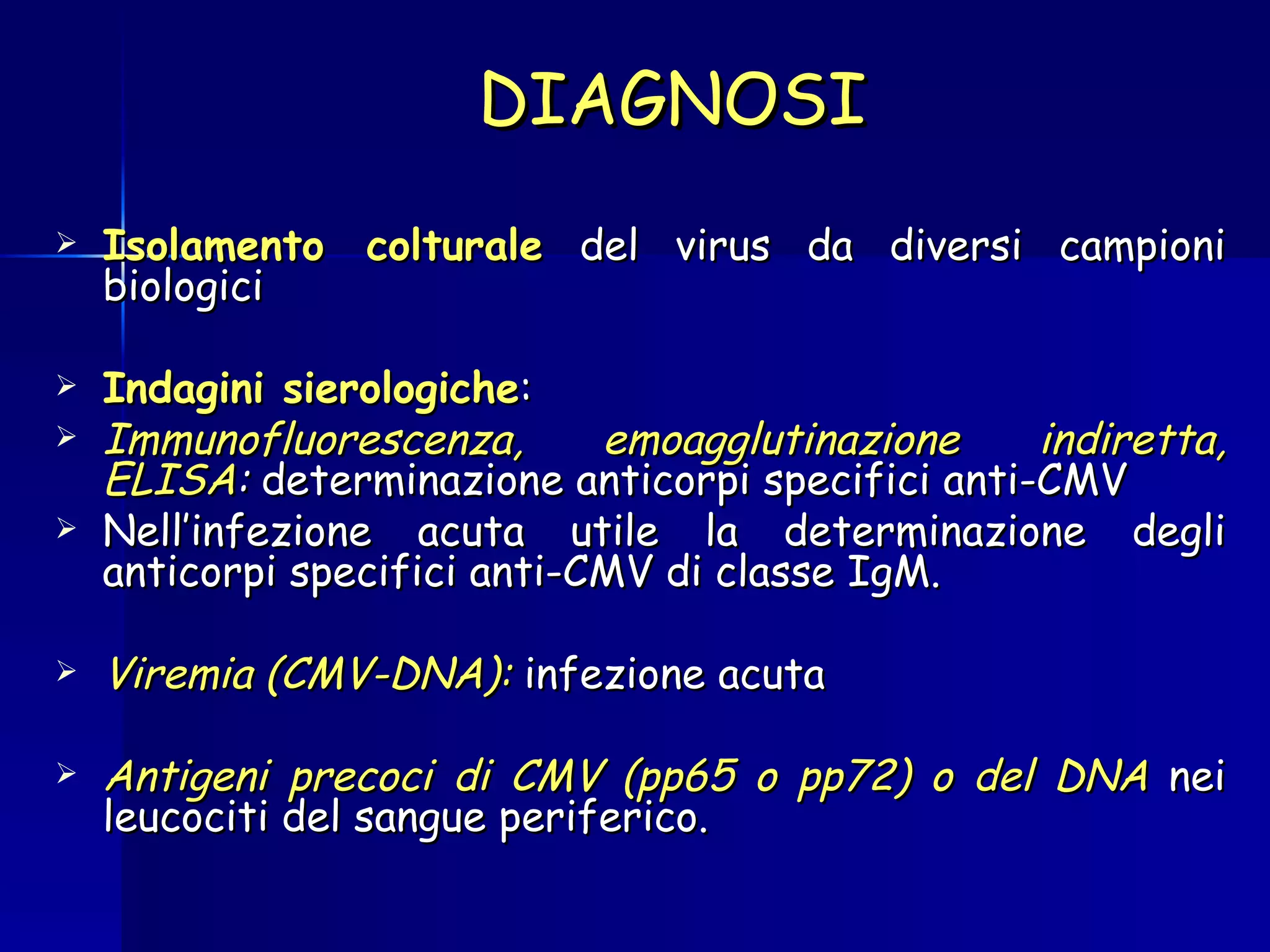 DIAGNOSI

➢ Isolamento colturale del virus da diversi campioni biologici

➢ Indagini sierologiche:
➢ Immunofluorescenza, emoagglutinazione indiretta, ELISA: determinazione anticorpi specifici anti-CMV
➢ Nell'infezione acuta utile la determinazione degli anticorpi specifici anti-CMV di classe IgM.

➢ Viremia (CMV-DNA): infezione acuta

➢ Antigeni precoci di CMV (pp65 o pp72) o del DNA nei leucociti del sangue periferico.